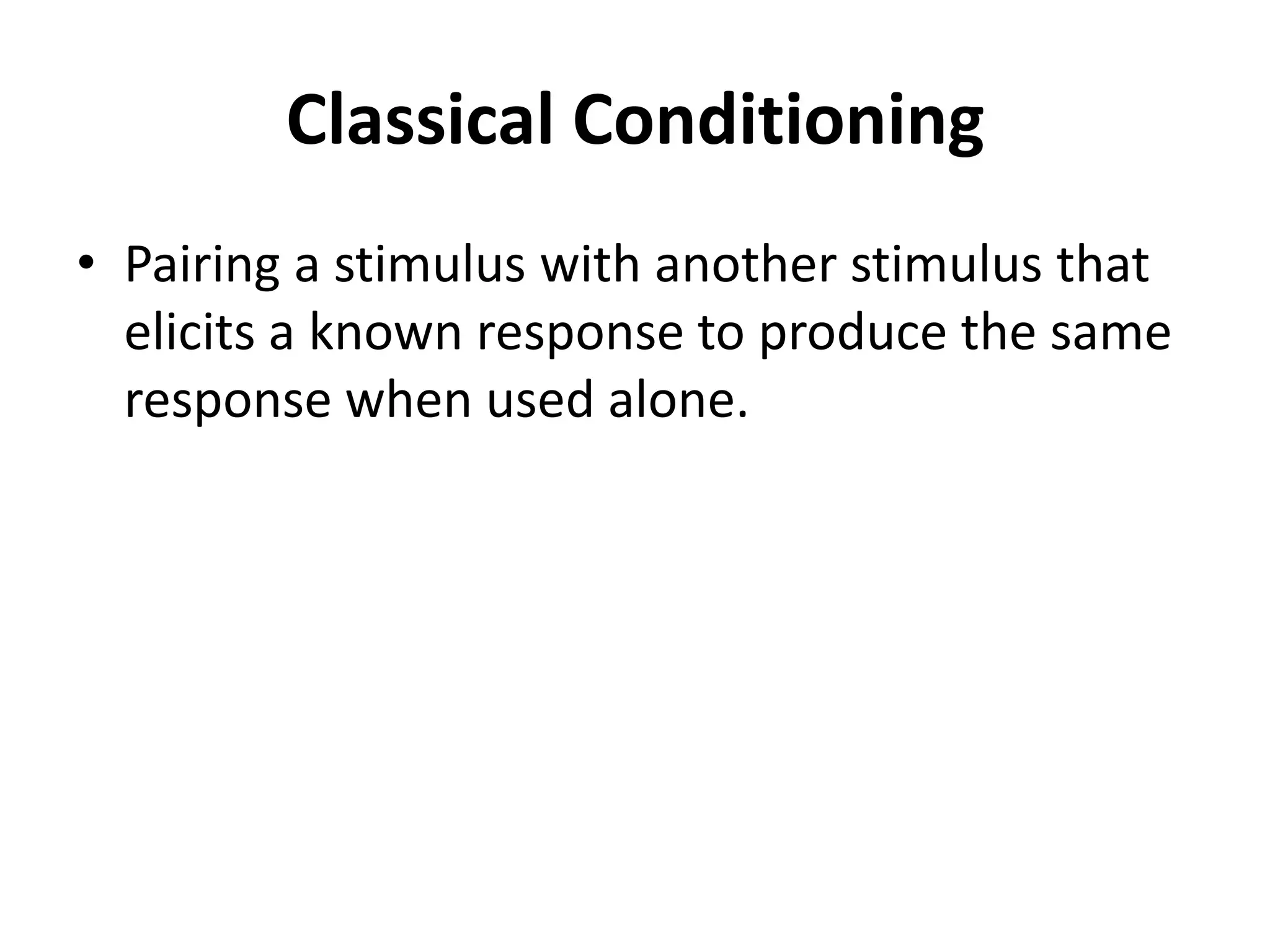 Classical Conditioning

• Pairing a stimulus with another stimulus that elicits a known response to produce the same response when used alone.